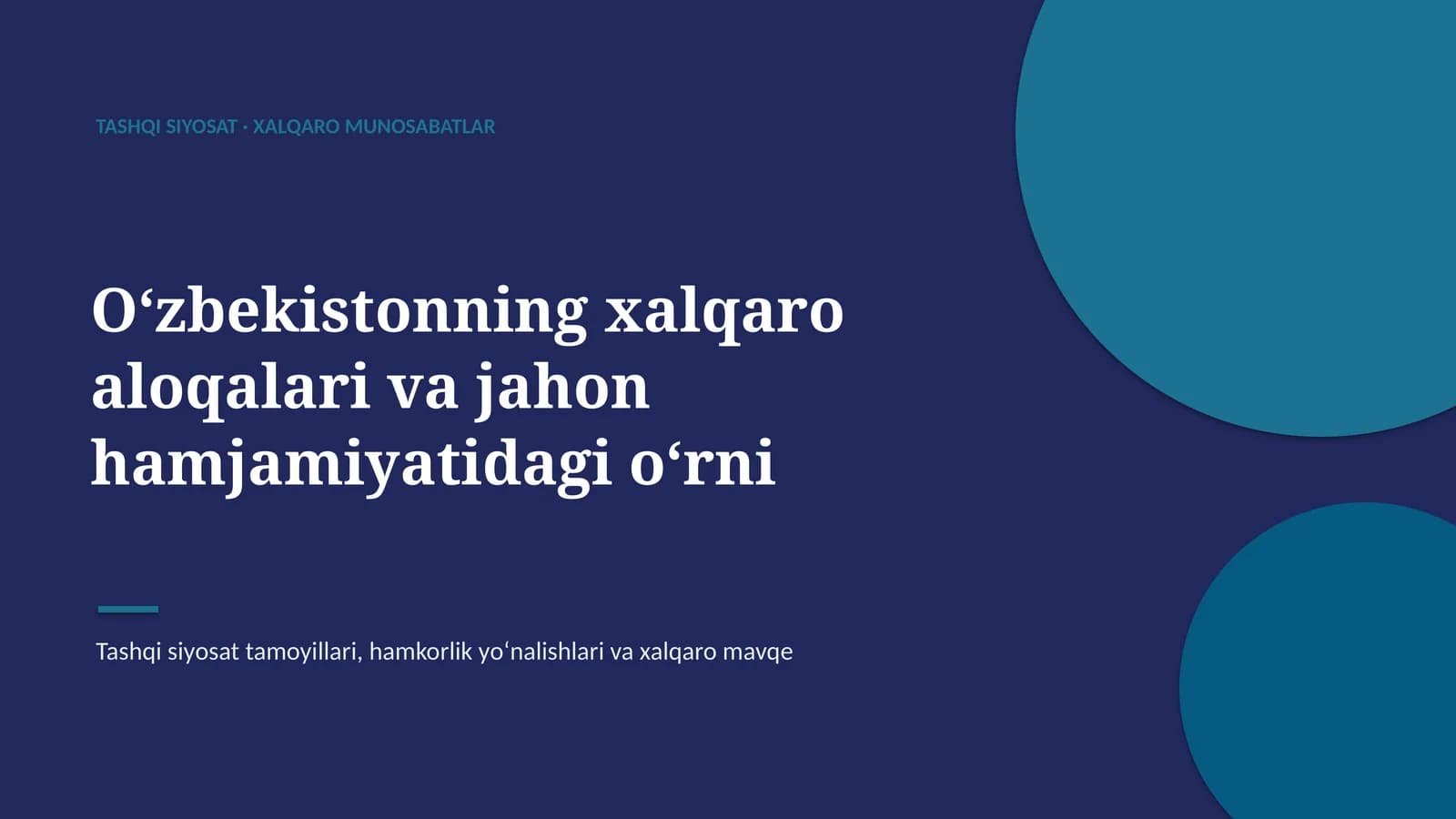 TASHQI SIYOSAT · XALQARO MUNOSABATLAR

O‘zbekistonning xalqaro aloqalari va jahon hamjamiyatidagi o‘rni

Tashqi siyosat tamoyillari, hamkorlik yo‘nalishlari va xalqaro mavqe